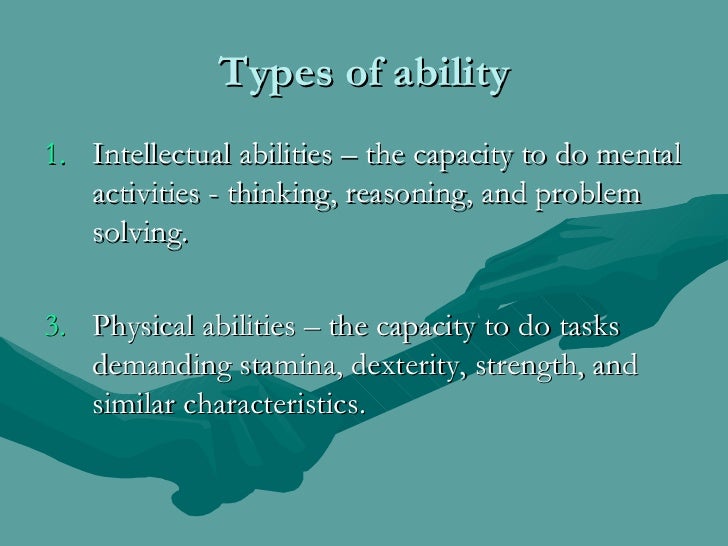 Types of ability

1. Intellectual abilities – the capacity to do mental activities - thinking, reasoning, and problem solving.

3. Physical abilities – the capacity to do tasks demanding stamina, dexterity, strength, and similar characteristics.